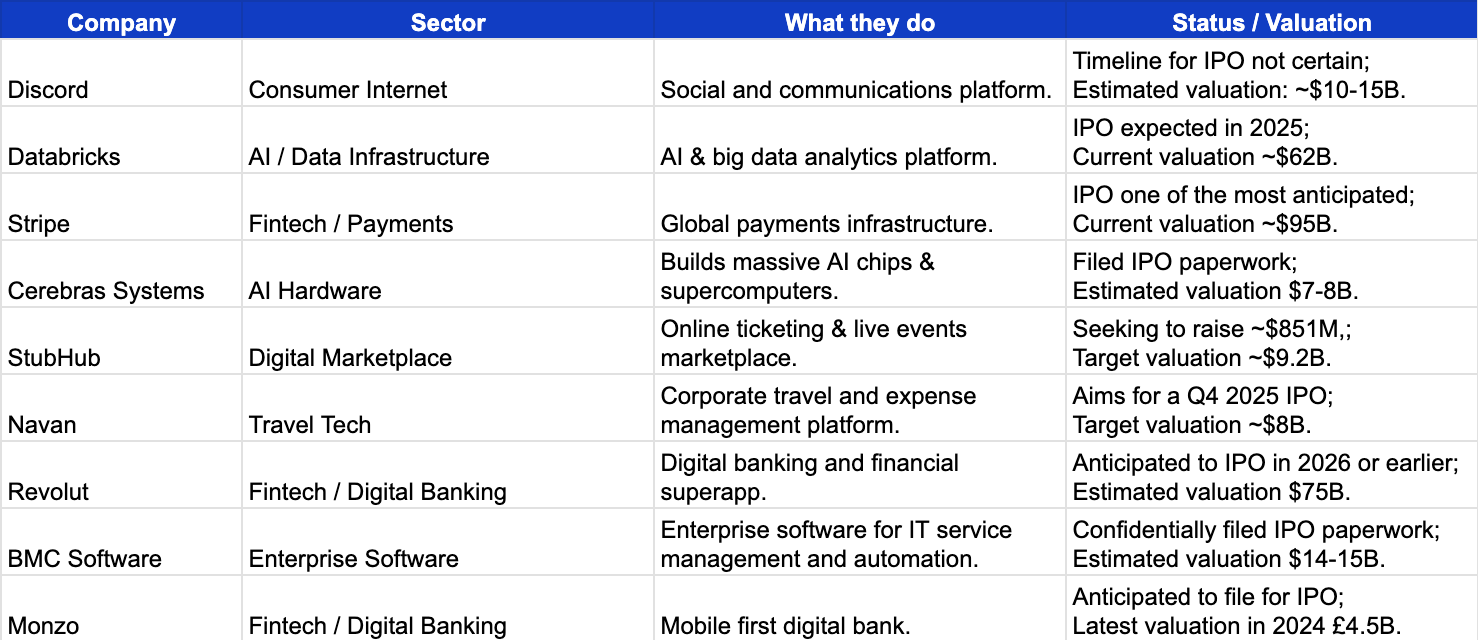 | Company | Sector | What they do | Status / Valuation |
|---|---|---|---|
| Discord | Consumer Internet | Social and communications platform. | Timeline for IPO not certain; Estimated valuation: ~\$10-15B. |
| Databricks | AI / Data Infrastructure | AI & big data analytics platform. | IPO expected in 2025; Current valuation ~\$62B. |
| Stripe | Fintech / Payments | Global payments infrastructure. | IPO one of the most anticipated; Current valuation ~\$95B. |
| Cerebras Systems | AI Hardware | Builds massive AI chips & supercomputers. | Filed IPO paperwork; Estimated valuation \$7-8B. |
| StubHub | Digital Marketplace | Online ticketing & live events marketplace. | Seeking to raise ~\$851M,; Target valuation ~\$9.2B. |
| Navan | Travel Tech | Corporate travel and expense management platform. | Aims for a Q4 2025 IPO; Target valuation ~\$8B. |
| Revolut | Fintech / Digital Banking | Digital banking and financial superapp. | Anticipated to IPO in 2026 or earlier; Estimated valuation \$75B. |
| BMC Software | Enterprise Software | Enterprise software for IT service management and automation. | Confidentially filed IPO paperwork; Estimated valuation \$14-15B. |
| Monzo | Fintech / Digital Banking | Mobile first digital bank. | Anticipated to file for IPO; Latest valuation in 2024 £4.5B. |